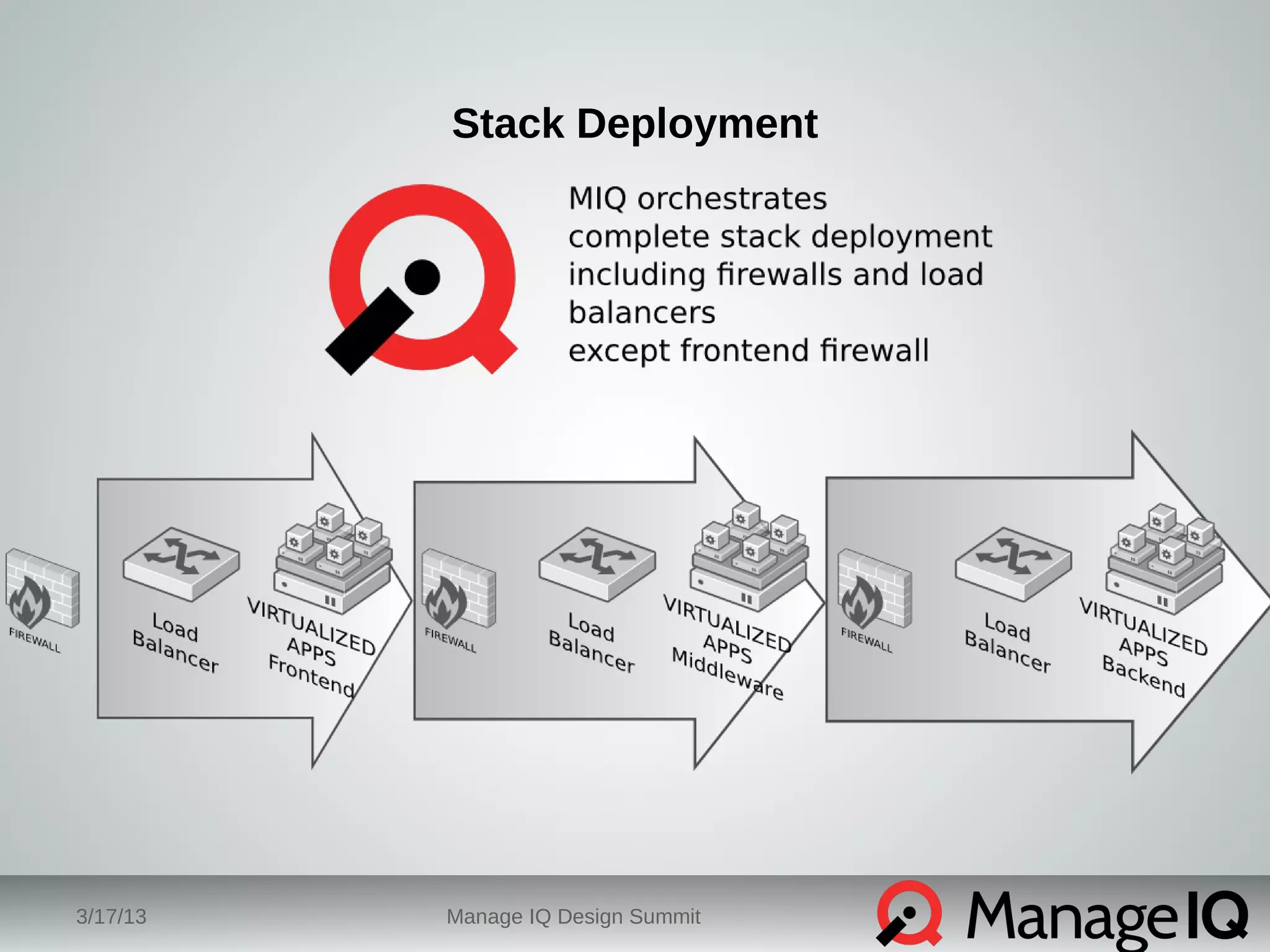 Stack Deployment

MIQ orchestrates complete stack deployment including firewalls and load balancers except frontend firewall

FIREWALL

Load Balancer

VIRTUALIZED APPS Frontend

FIREWALL

Load Balancer

VIRTUALIZED APPS Middleware

FIREWALL

Load Balancer

VIRTUALIZED APPS Backend

3/17/13

Manage IQ Design Summit

ManageIQ